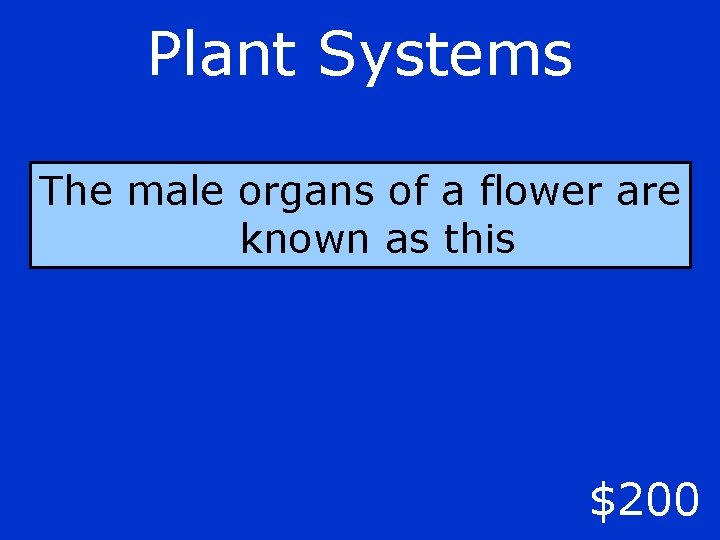 Plant Systems

The male organs of a flower are known as this

\$200